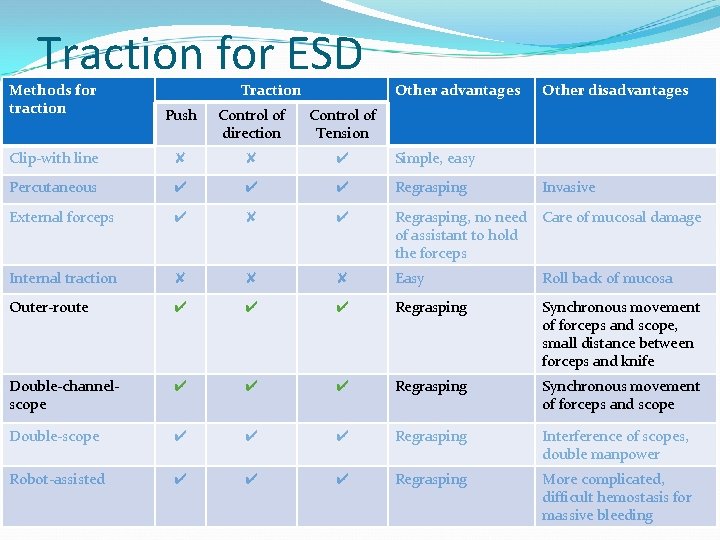 Traction for ESD

| Methods for traction | Traction: Push | Traction: Control of direction | Traction: Control of Tension | Other advantages | Other disadvantages |
|---|---|---|---|---|---|
| Clip-with line | ✘ | ✘ | ✔ | Simple, easy | |
| Percutaneous | ✔ | ✔ | ✔ | Regrasping | Invasive |
| External forceps | ✔ | ✘ | ✔ | Regrasping, no need of assistant to hold the forceps | Care of mucosal damage |
| Internal traction | ✘ | ✘ | ✘ | Easy | Roll back of mucosa |
| Outer-route | ✔ | ✔ | ✔ | Regrasping | Synchronous movement of forceps and scope, small distance between forceps and knife |
| Double-channel-scope | ✔ | ✔ | ✔ | Regrasping | Synchronous movement of forceps and scope |
| Double-scope | ✔ | ✔ | ✔ | Regrasping | Interference of scopes, double manpower |
| Robot-assisted | ✔ | ✔ | ✔ | Regrasping | More complicated, difficult hemostasis for massive bleeding |